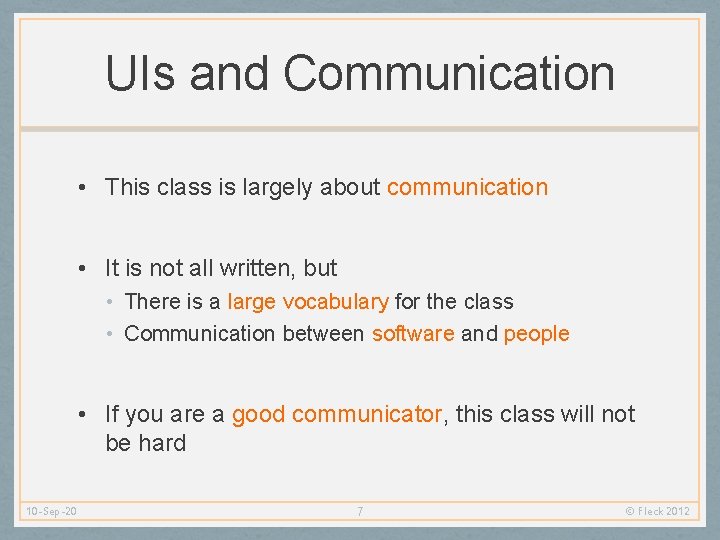 UIs and Communication

• This class is largely about communication

• It is not all written, but
  • There is a large vocabulary for the class
  • Communication between software and people

• If you are a good communicator, this class will not be hard

10-Sep-20

7

© Fleck 2012